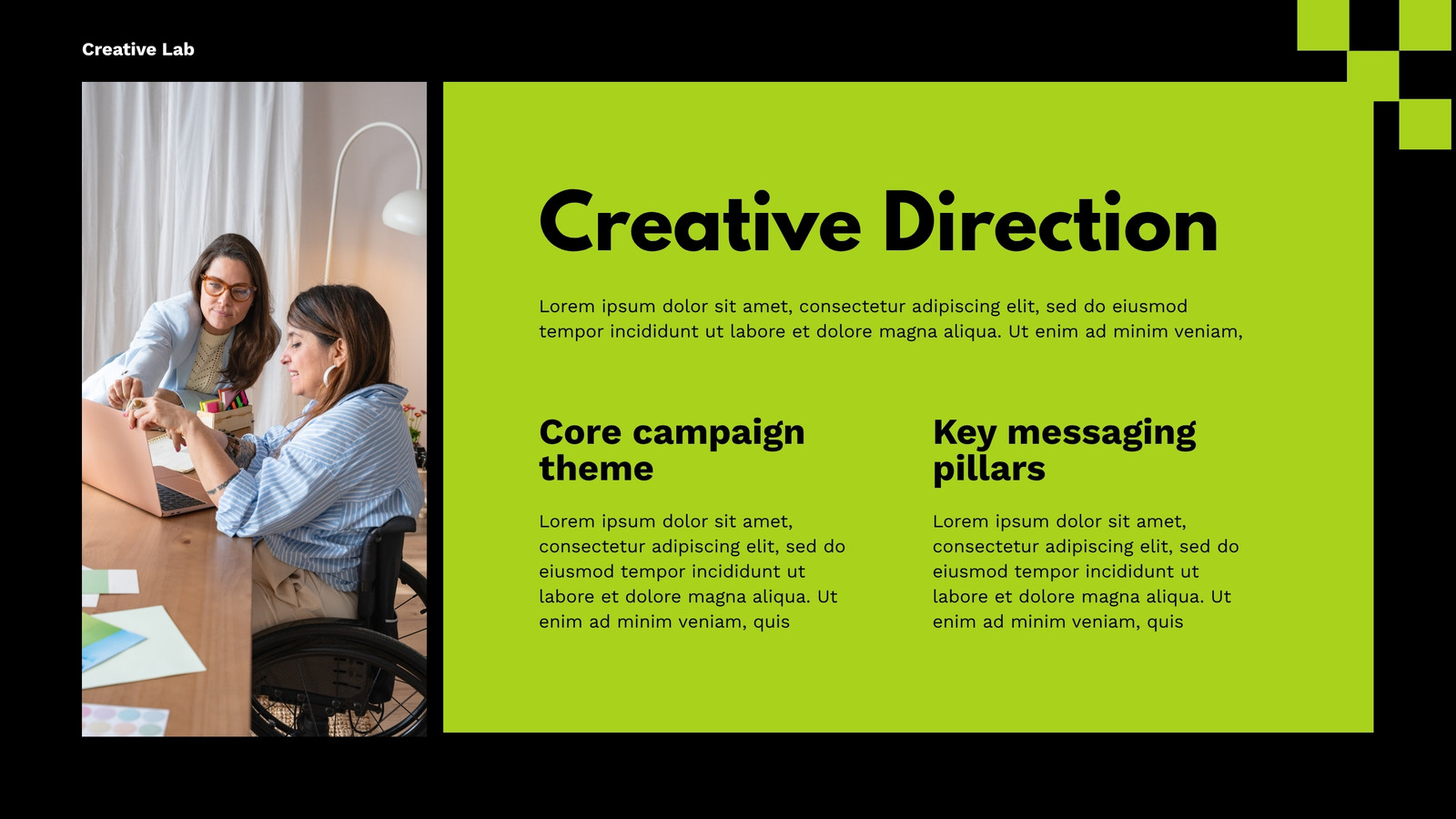 Creative Lab

Creative Direction

Lorem ipsum dolor sit amet, consectetur adipiscing elit, sed do eiusmod tempor incididunt ut labore et dolore magna aliqua. Ut enim ad minim veniam,

Core campaign theme

Lorem ipsum dolor sit amet, consectetur adipiscing elit, sed do eiusmod tempor incididunt ut labore et dolore magna aliqua. Ut enim ad minim veniam, quis

Key messaging pillars

Lorem ipsum dolor sit amet, consectetur adipiscing elit, sed do eiusmod tempor incididunt ut labore et dolore magna aliqua. Ut enim ad minim veniam, quis